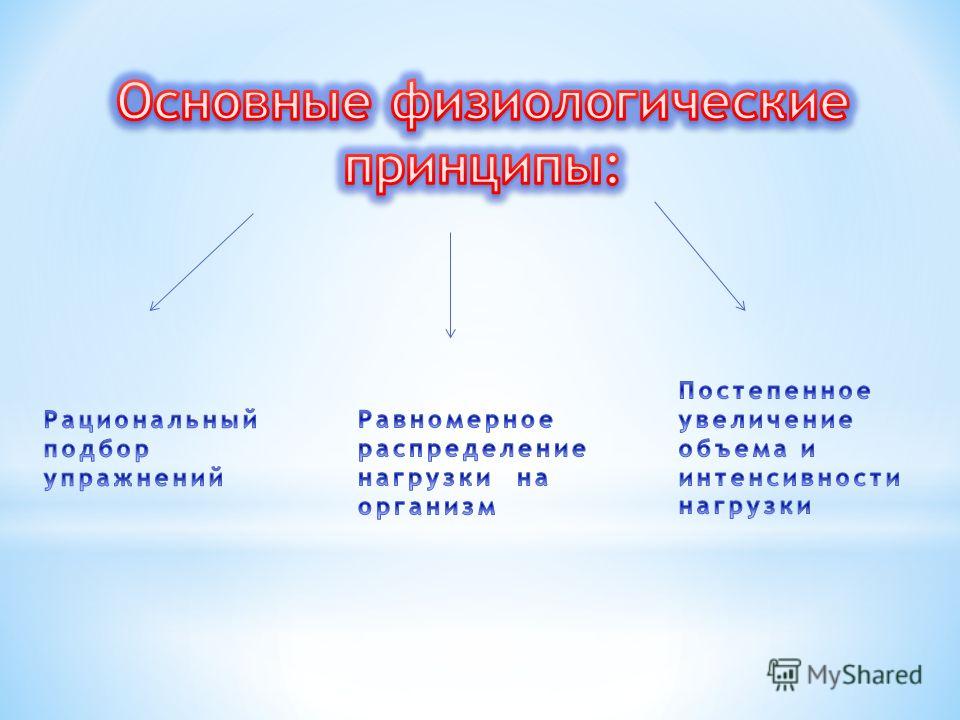 Основные физиологические принципы:

Рациональный подбор упражнений

Равномерное распределение нагрузки на организм

Постепенное увеличение объема и интенсивности нагрузки

MyShared